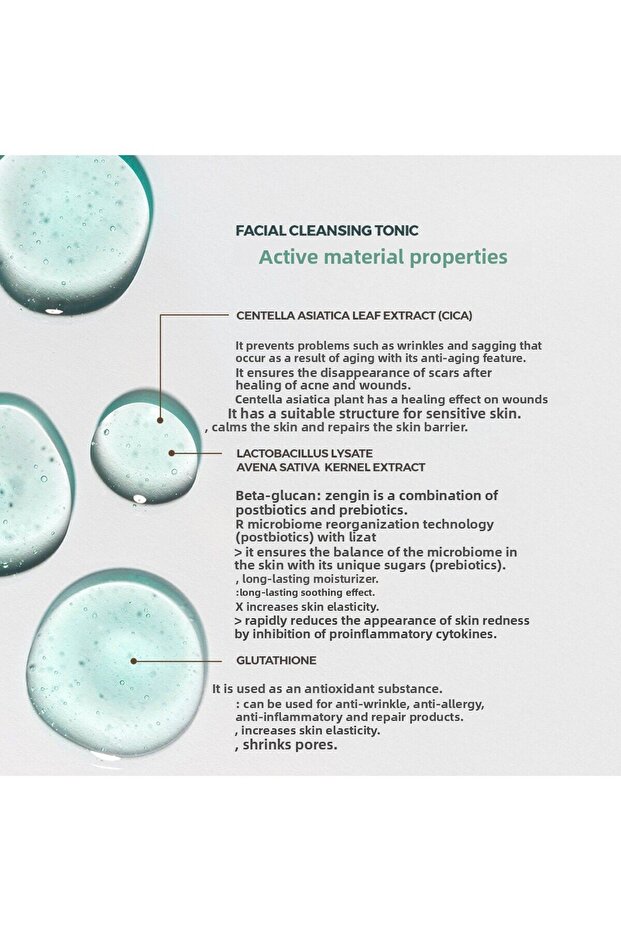 FACIAL CLEANSING TONIC

Active material properties

CENTELLA ASIATICA LEAF EXTRACT (CICA)

It prevents problems such as wrinkles and sagging that occur as a result of aging with its anti-aging feature.
It ensures the disappearance of scars after healing of acne and wounds.
Centella asiatica plant has a healing effect on wounds
It has a suitable structure for sensitive skin.
, calms the skin and repairs the skin barrier.

LACTOBACILLUS LYSATE
AVENA SATIVA KERNEL EXTRACT

Beta-glucan: zengin is a combination of postbiotics and prebiotics.
R microbiome reorganization technology (postbiotics) with lizat
> it ensures the balance of the microbiome in the skin with its unique sugars (prebiotics).
, long-lasting moisturizer.
:long-lasting soothing effect.
X increases skin elasticity.
> rapidly reduces the appearance of skin redness by inhibition of proinflammatory cytokines.

GLUTATHIONE

It is used as an antioxidant substance.
: can be used for anti-wrinkle, anti-allergy, anti-inflammatory and repair products.
, increases skin elasticity.
, shrinks pores.